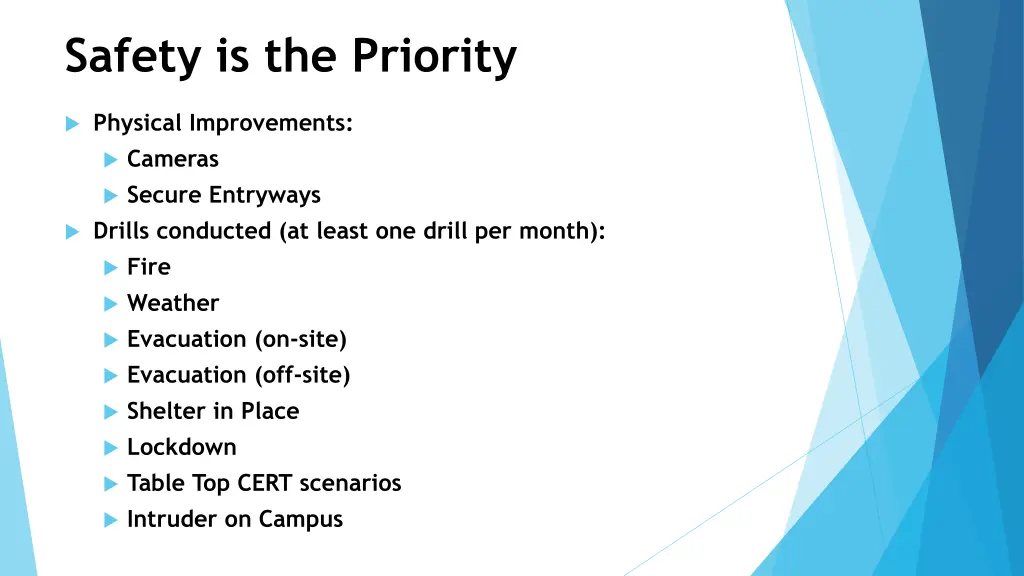 Safety is the Priority

Physical Improvements:
Cameras
Secure Entryways
Drills conducted (at least one drill per month):
Fire
Weather
Evacuation (on-site)
Evacuation (off-site)
Shelter in Place
Lockdown
Table Top CERT scenarios
Intruder on Campus